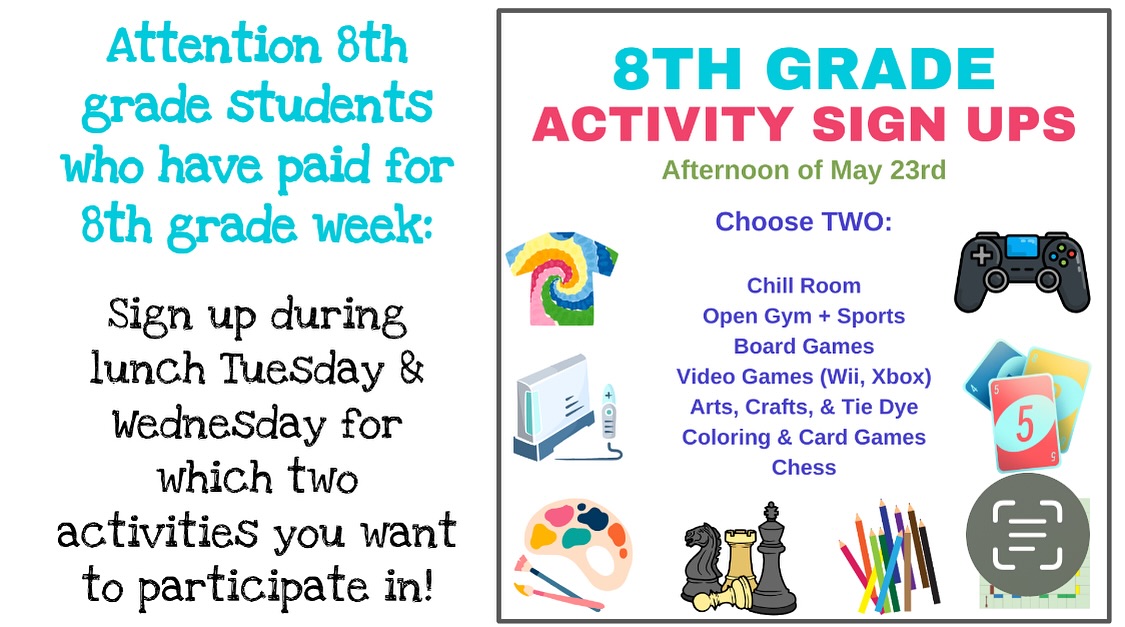 Attention 8th grade students who have paid for 8th grade week:

Sign up during lunch Tuesday & Wednesday for which two activities you want to participate in!

8TH GRADE
ACTIVITY SIGN UPS
Afternoon of May 23rd

Choose TWO:

Chill Room
Open Gym + Sports
Board Games
Video Games (Wii, Xbox)
Arts, Crafts, & Tie Dye
Coloring & Card Games
Chess

5